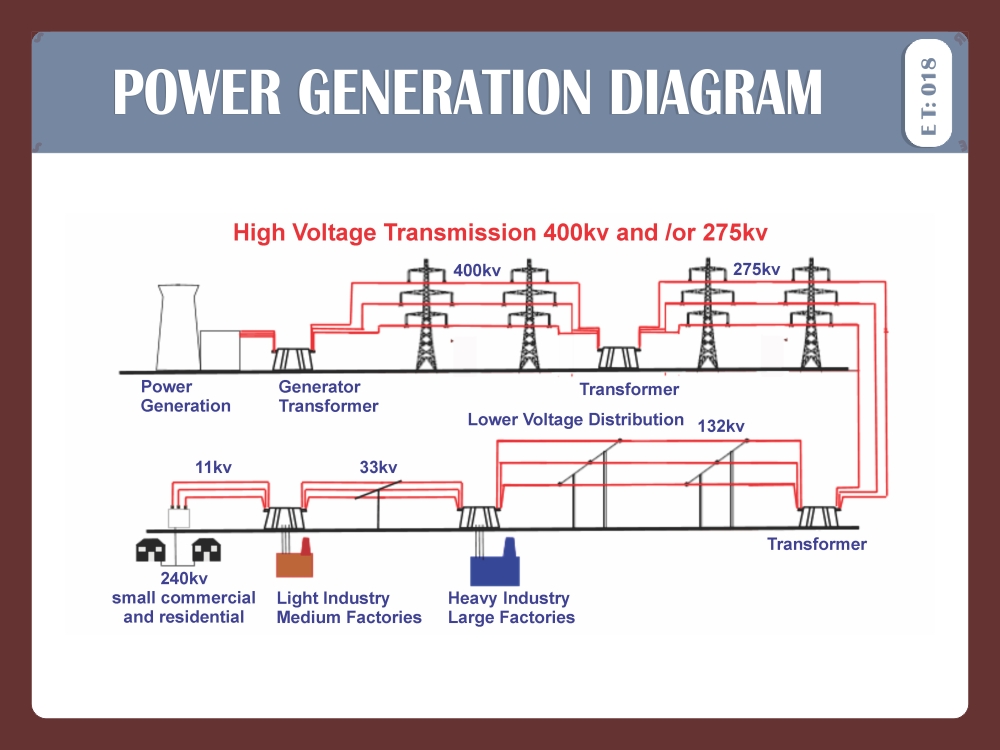 POWER GENERATION DIAGRAM

E T: 018

High Voltage Transmission 400kv and /or 275kv

400kv

275kv

Power Generation

Generator Transformer

Transformer

Lower Voltage Distribution

132kv

11kv

33kv

Transformer

240kv
small commercial and residential

Light Industry
Medium Factories

Heavy Industry
Large Factories